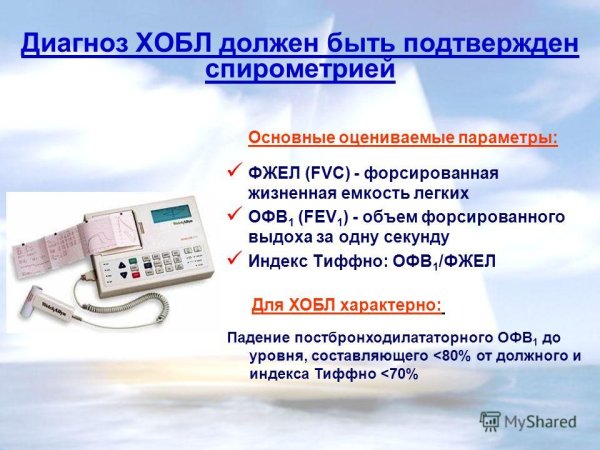 Диагноз ХОБЛ должен быть подтвержден спирометрией

Основные оцениваемые параметры:

✓ ФЖЕЛ (FVC) - форсированная жизненная емкость легких
✓ ОФВ$_1$ (FEV$_1$) - объем форсированного выдоха за одну секунду
✓ Индекс Тиффно: ОФВ$_1$/ФЖЕЛ

Для ХОБЛ характерно:

Падение постбронходилататорного ОФВ$_1$ до уровня, составляющего <80% от должного и индекса Тиффно <70%

MyShared